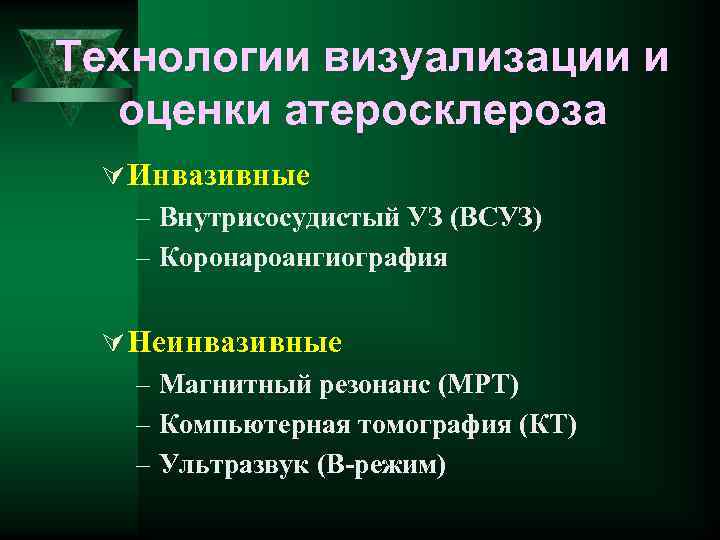 Технологии визуализации и оценки атеросклероза

Инвазивные
– Внутрисосудистый УЗ (ВСУЗ)
– Коронароангиография

Неинвазивные
– Магнитный резонанс (МРТ)
– Компьютерная томография (КТ)
– Ультразвук (В-режим)